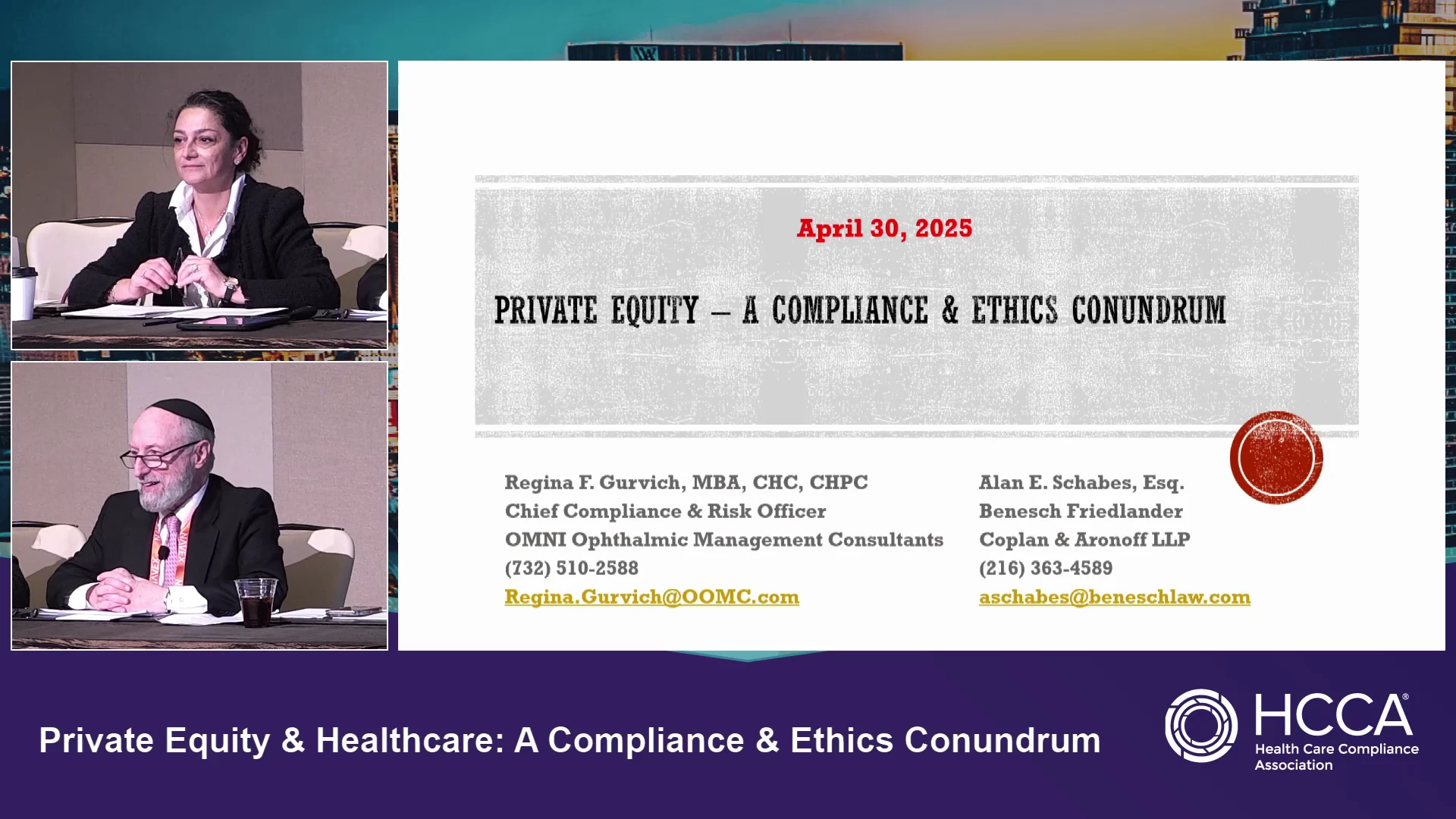 April 30, 2025

PRIVATE EQUITY – A COMPLIANCE & ETHICS CONUNDRUM

Regina F. Gurvich, MBA, CHC, CHPC
Chief Compliance & Risk Officer
OMNI Ophthalmic Management Consultants
(732) 510-2588
Regina.Gurvich@OOMC.com

Alan E. Schabes, Esq.
Benesch Friedlander
Coplan & Aronoff LLP
(216) 363-4589
aschabes@beneschlaw.com

Private Equity & Healthcare: A Compliance & Ethics Conundrum

HCCA®
Health Care Compliance Association